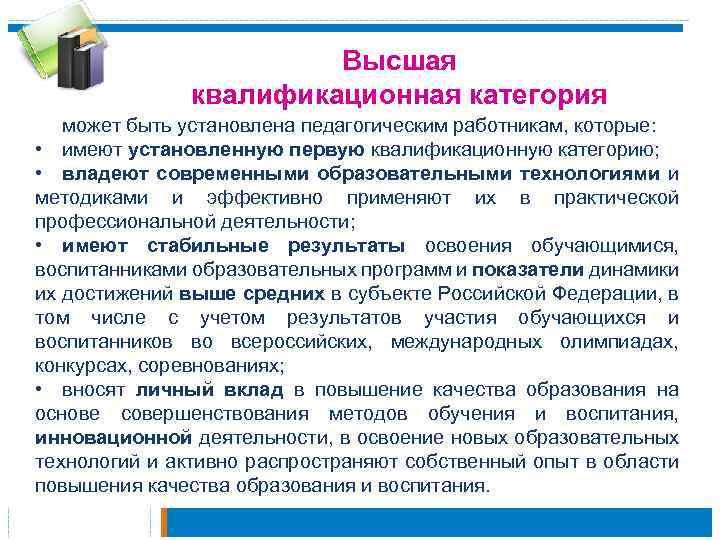 Высшая
квалификационная категория

может быть установлена педагогическим работникам, которые:

• имеют установленную первую квалификационную категорию;

• владеют современными образовательными технологиями и методиками и эффективно применяют их в практической профессиональной деятельности;

• имеют стабильные результаты освоения обучающимися, воспитанниками образовательных программ и показатели динамики их достижений выше средних в субъекте Российской Федерации, в том числе с учетом результатов участия обучающихся и воспитанников во всероссийских, международных олимпиадах, конкурсах, соревнованиях;

• вносят личный вклад в повышение качества образования на основе совершенствования методов обучения и воспитания, инновационной деятельности, в освоение новых образовательных технологий и активно распространяют собственный опыт в области повышения качества образования и воспитания.